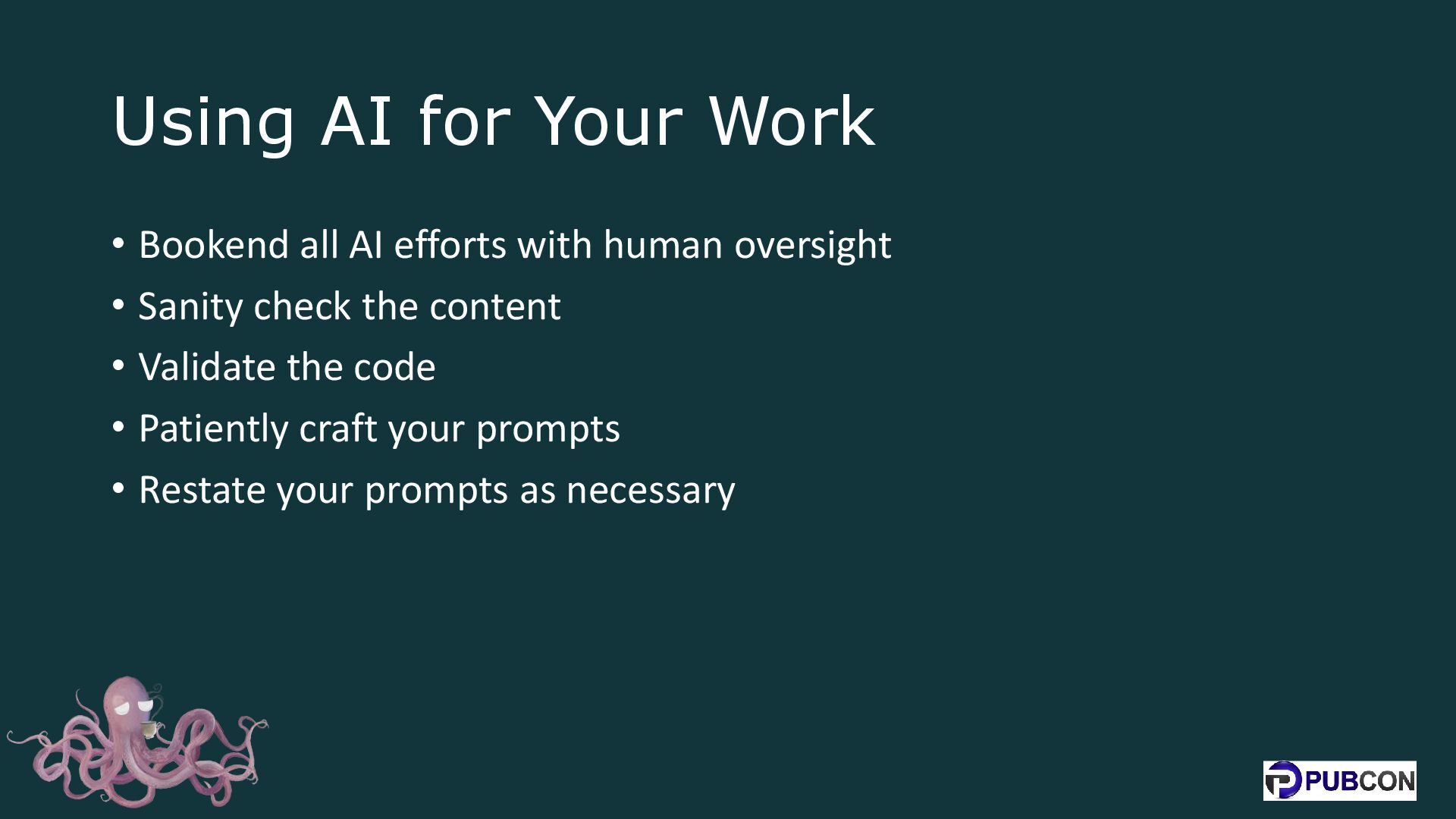 Using AI for Your Work

• Bookend all AI efforts with human oversight
• Sanity check the content
• Validate the code
• Patiently craft your prompts
• Restate your prompts as necessary

PUBCON